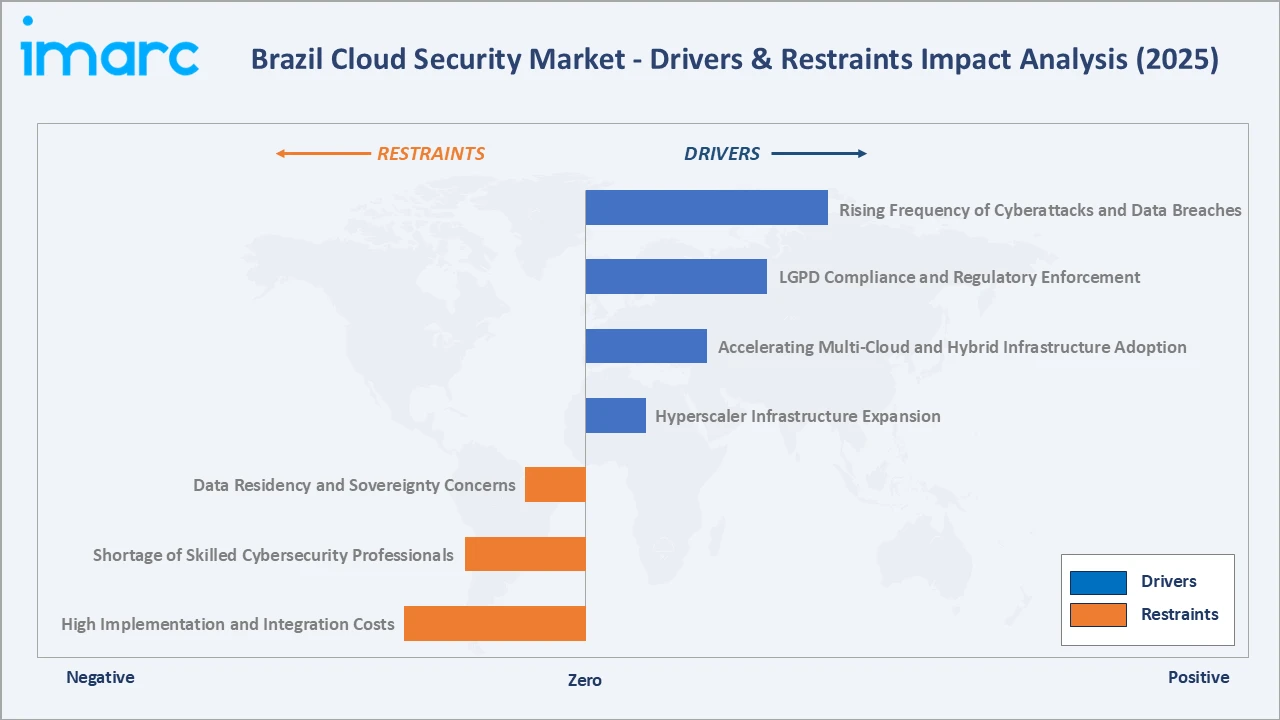 imarc

Brazil Cloud Security Market - Drivers & Restraints Impact Analysis (2025)

RESTRAINTS

DRIVERS

Rising Frequency of Cyberattacks and Data Breaches

LGPD Compliance and Regulatory Enforcement

Accelerating Multi-Cloud and Hybrid Infrastructure Adoption

Hyperscaler Infrastructure Expansion

Data Residency and Sovereignty Concerns

Shortage of Skilled Cybersecurity Professionals

High Implementation and Integration Costs

Drivers

Restraints

Negative

Zero

Positive